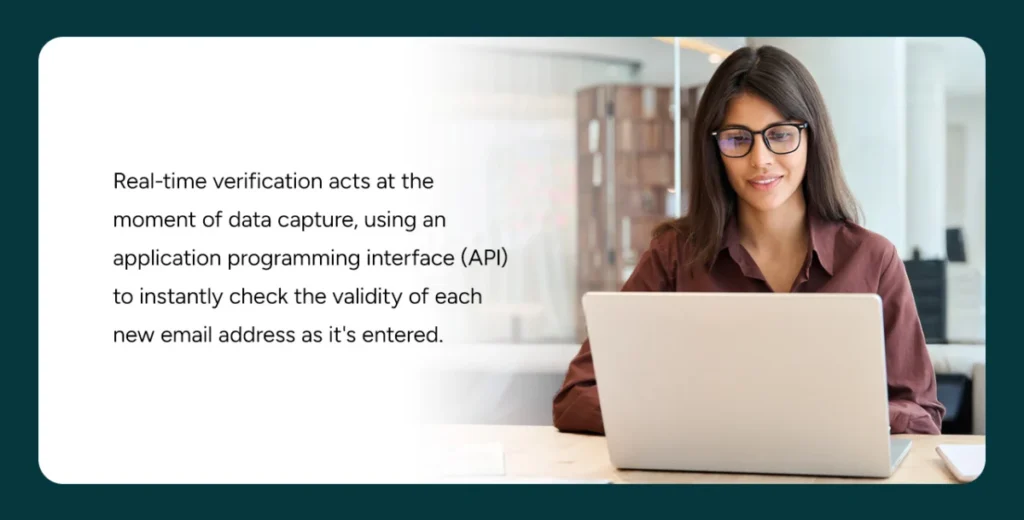 Real-time verification acts at the moment of data capture, using an application programming interface (API) to instantly check the validity of each new email address as it's entered.